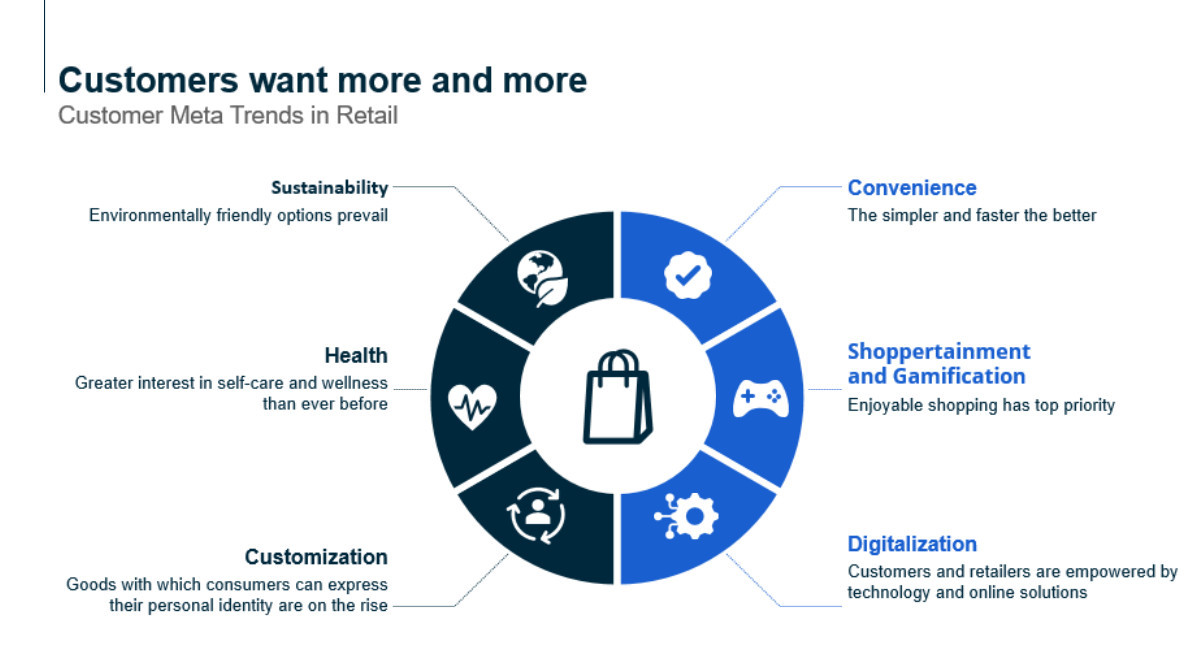 Customers want more and more
Customer Meta Trends in Retail

Sustainability
Environmentally friendly options prevail

Health
Greater interest in self-care and wellness than ever before

Customization
Goods with which consumers can express their personal identity are on the rise

Convenience
The simpler and faster the better

Shoppertainment and Gamification
Enjoyable shopping has top priority

Digitalization
Customers and retailers are empowered by technology and online solutions